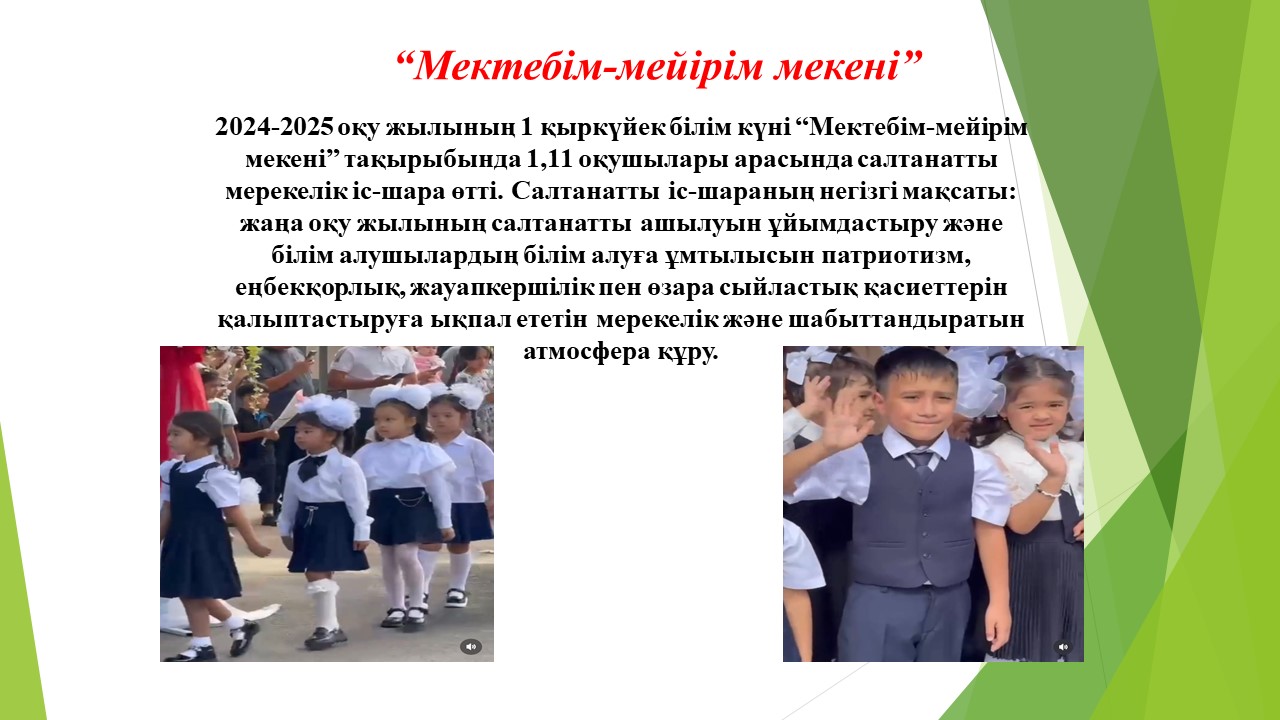 “Мектебім-мейірім мекені”

2024-2025 оқу жылының 1 қыркүйек білім күні “Мектебім-мейірім мекені” тақырыбында 1,11 оқушылары арасында салтанатты мерекелік іс-шара өтті. Салтанатты іс-шараның негізгі мақсаты: жаңа оқу жылының салтанатты ашылуын ұйымдастыру және білім алушылардың білім алуға ұмтылысын патриотизм, еңбекқорлық, жауапкершілік пен өзара сыйластық қасиеттерін қалыптастыруға ықпал ететін мерекелік және шабыттандыратын атмосфера құру.